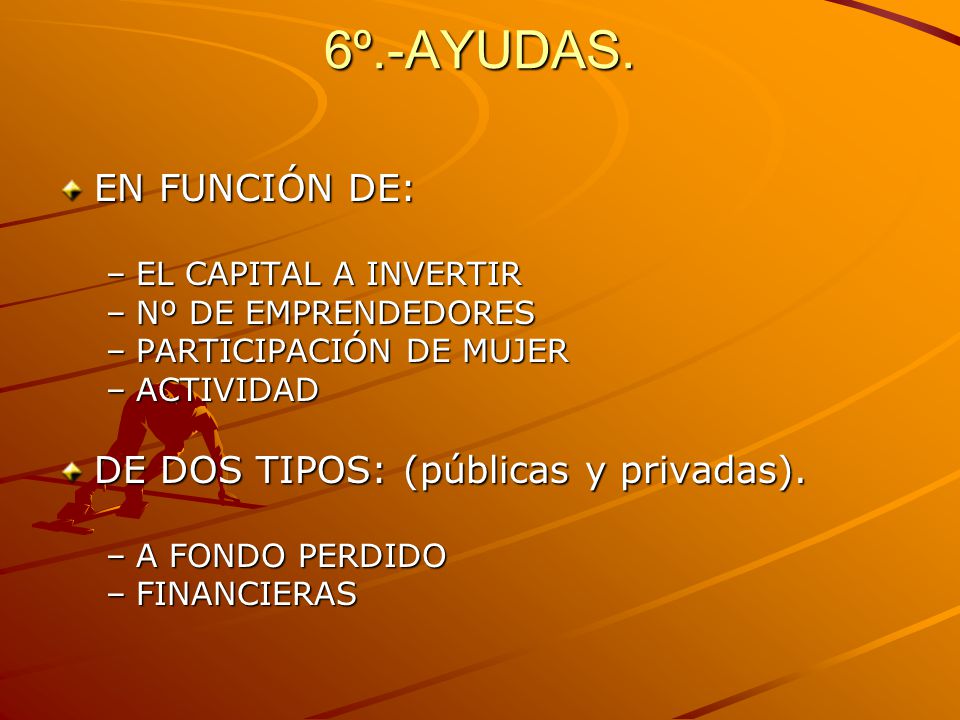 6º.-AYUDAS.

EN FUNCIÓN DE:

– EL CAPITAL A INVERTIR
– Nº DE EMPRENDEDORES
– PARTICIPACIÓN DE MUJER
– ACTIVIDAD

DE DOS TIPOS: (públicas y privadas).

– A FONDO PERDIDO
– FINANCIERAS